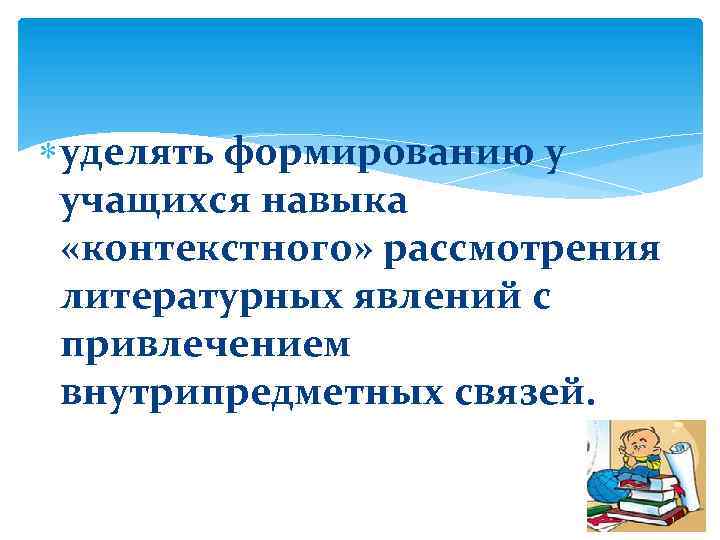 * уделять формированию у учащихся навыка «контекстного» рассмотрения литературных явлений с привлечением внутрипредметных связей.